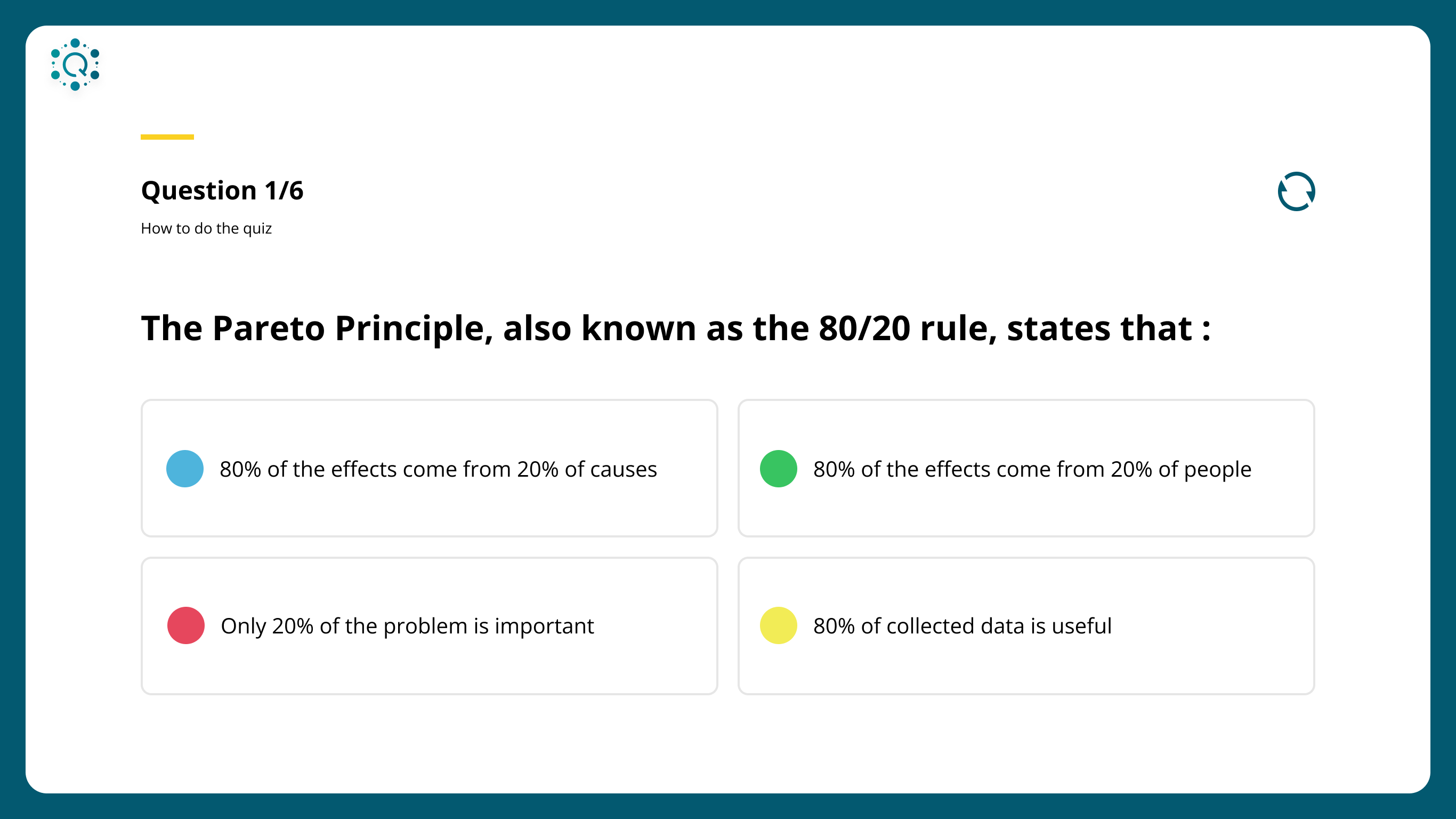 Question 1/6

How to do the quiz

The Pareto Principle, also known as the 80/20 rule, states that :

80% of the effects come from 20% of causes

80% of the effects come from 20% of people

Only 20% of the problem is important

80% of collected data is useful